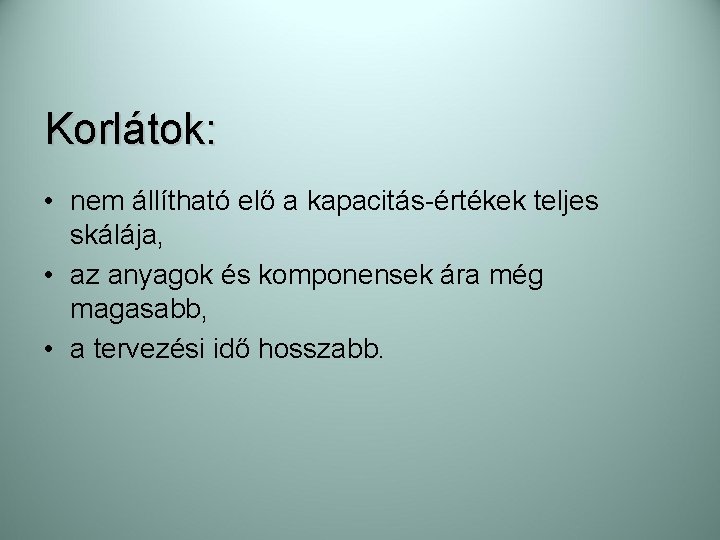 Korlátok:

• nem állítható elő a kapacitás-értékek teljes skálája,
• az anyagok és komponensek ára még magasabb,
• a tervezési idő hosszabb.